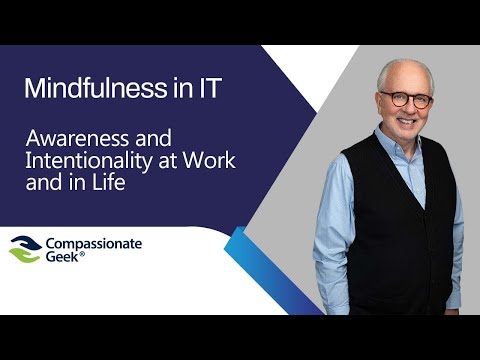 Mindfulness in IT

Awareness and Intentionality at Work and in Life

Compassionate Geek®